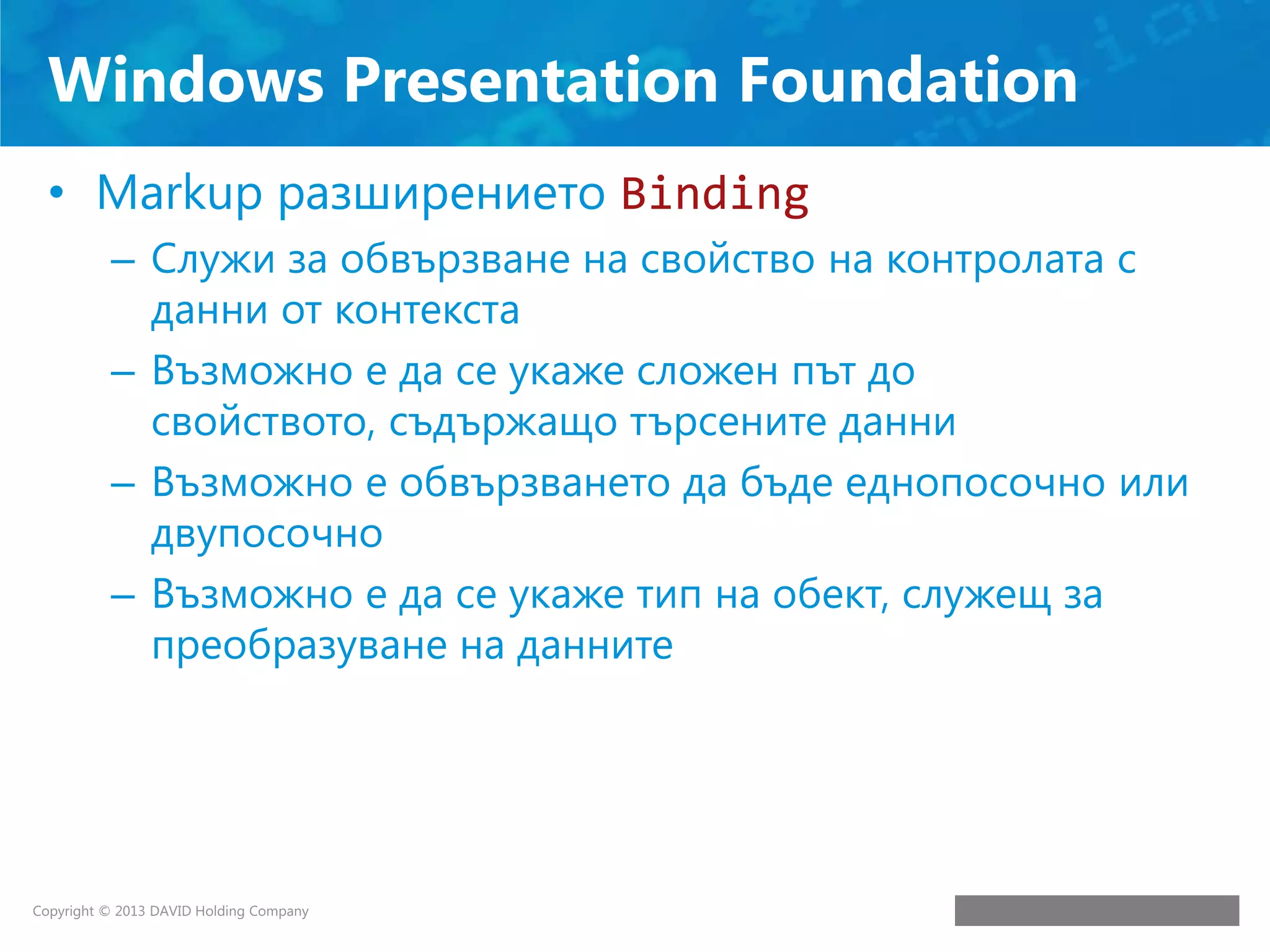 Windows Presentation Foundation

• Markup разширението Binding
  – Служи за обвързване на свойство на контролата с данни от контекста
  – Възможно е да се укаже сложен път до свойството, съдържащо търсените данни
  – Възможно е обвързването да бъде еднопосочно или двупосочно
  – Възможно е да се укаже тип на обект, служещ за преобразуване на данните

Copyright © 2013 DAVID Holding Company